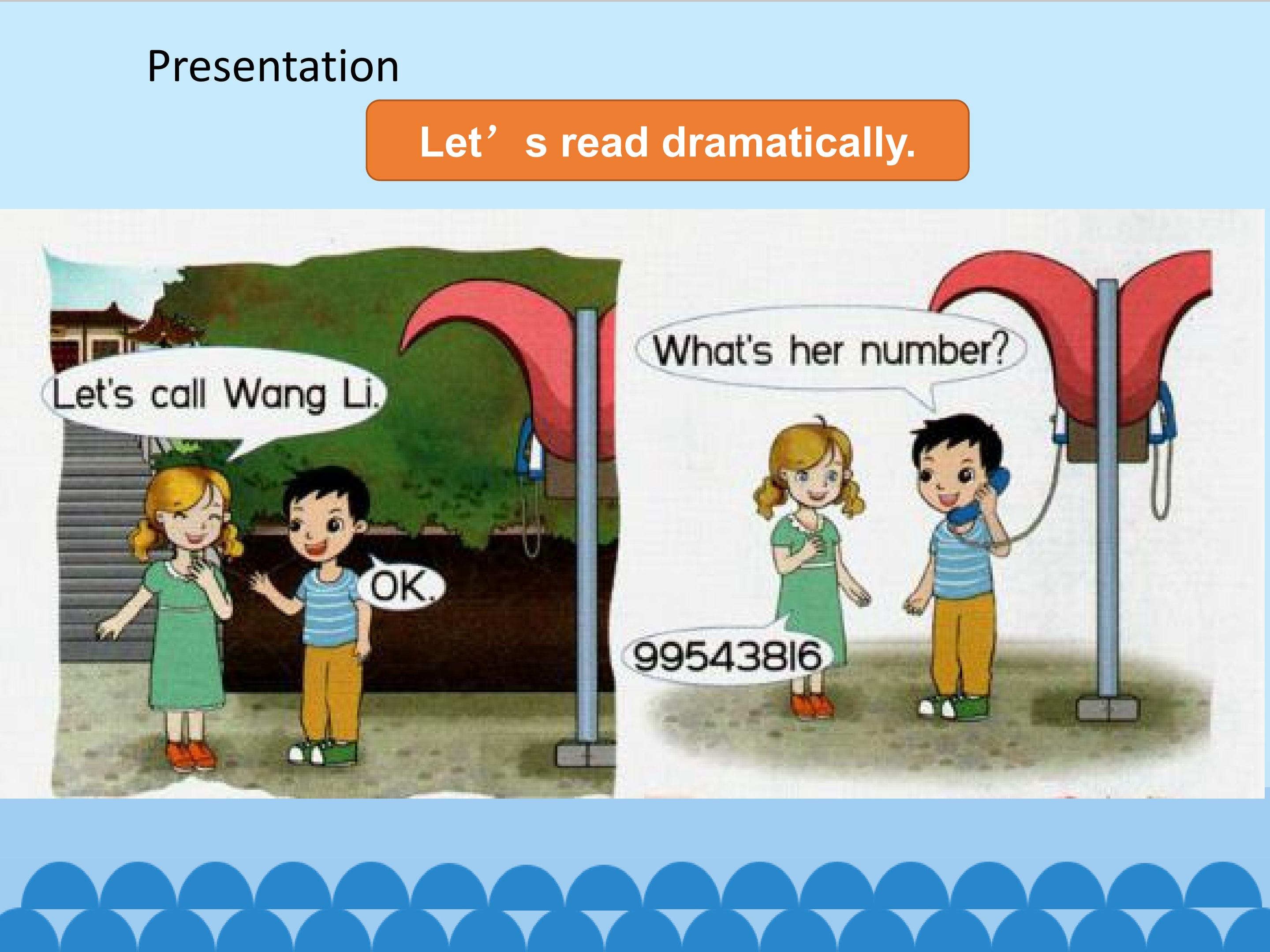 Presentation

Let’s read dramatically.

Let's call Wang Li.

OK.

What's her number?

99543816